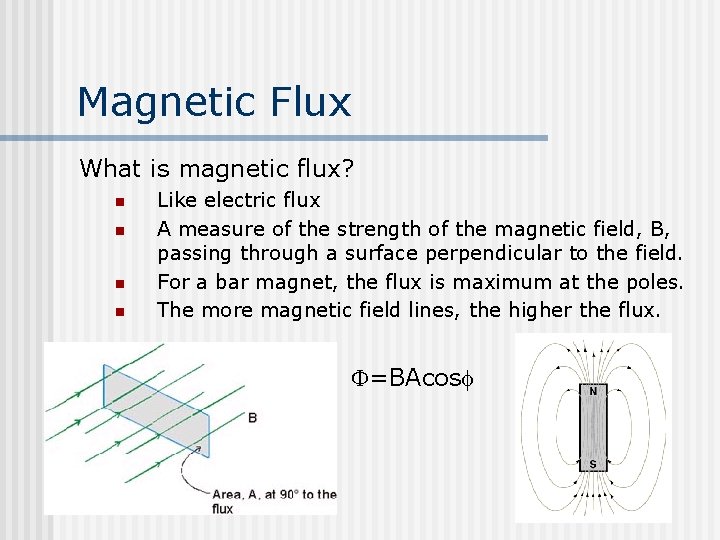 Magnetic Flux

What is magnetic flux?

- Like electric flux
- A measure of the strength of the magnetic field, B, passing through a surface perpendicular to the field.
- For a bar magnet, the flux is maximum at the poles.
- The more magnetic field lines, the higher the flux.

B

Area, A, at 90° to the flux

$\Phi = BA\cos\phi$

N

S